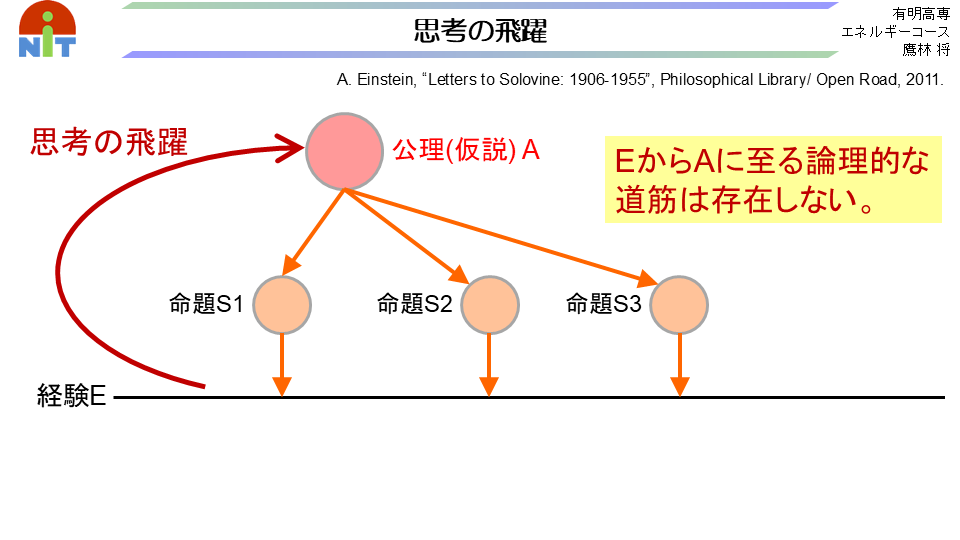 NIT

思考の飛躍

有明高専
エネルギーコース
鷹林 将

A. Einstein, “Letters to Solovine: 1906-1955”, Philosophical Library/ Open Road, 2011.

思考の飛躍

公理(仮説) A

EからAに至る論理的な道筋は存在しない。

命題S1

命題S2

命題S3

経験E